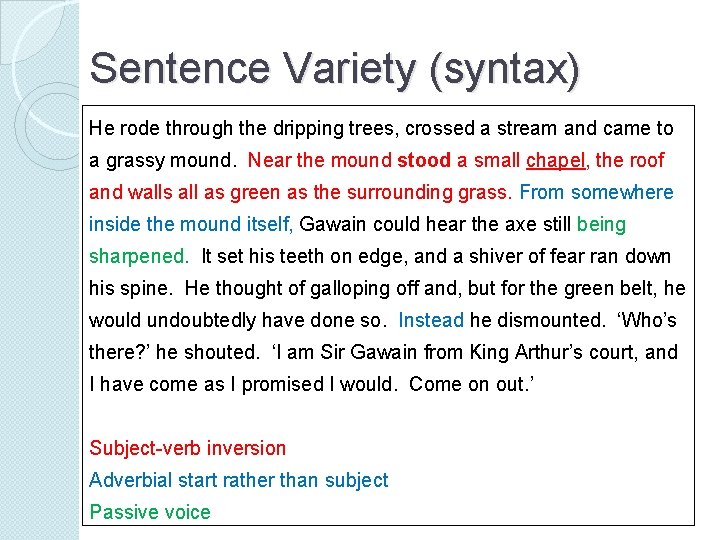 Sentence Variety (syntax)

He rode through the dripping trees, crossed a stream and came to a grassy mound. Near the mound stood a small chapel, the roof and walls all as green as the surrounding grass. From somewhere inside the mound itself, Gawain could hear the axe still being sharpened. It set his teeth on edge, and a shiver of fear ran down his spine. He thought of galloping off and, but for the green belt, he would undoubtedly have done so. Instead he dismounted. ‘Who’s there?’ he shouted. ‘I am Sir Gawain from King Arthur’s court, and I have come as I promised I would. Come on out.’

Subject-verb inversion
Adverbial start rather than subject
Passive voice